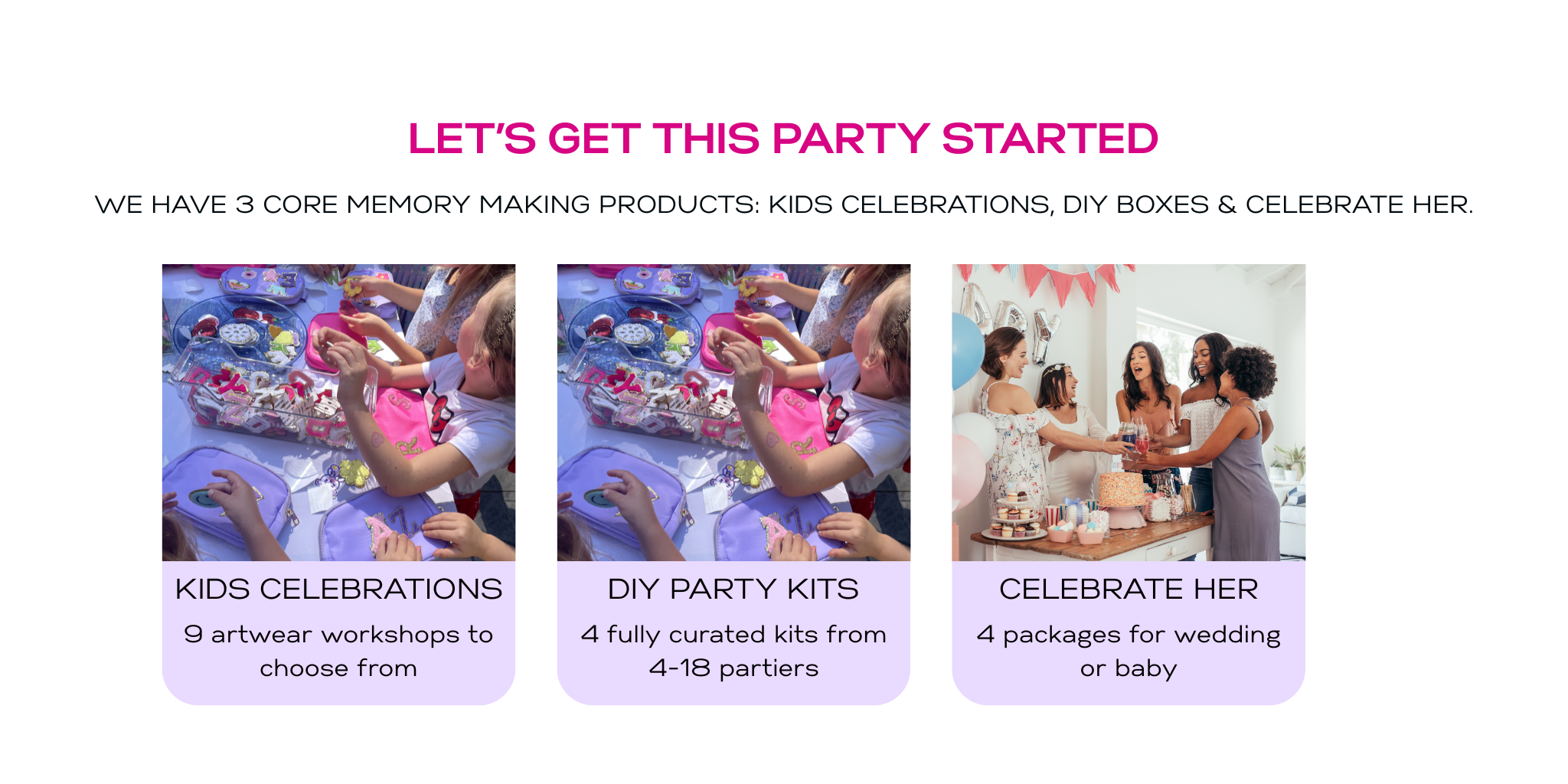 LET'S GET THIS PARTY STARTED

WE HAVE 3 CORE MEMORY MAKING PRODUCTS: KIDS CELEBRATIONS, DIY BOXES & CELEBRATE HER.

KIDS CELEBRATIONS

9 artwear workshops to choose from

DIY PARTY KITS

4 fully curated kits from 4-18 partiers

CELEBRATE HER

4 packages for wedding or baby